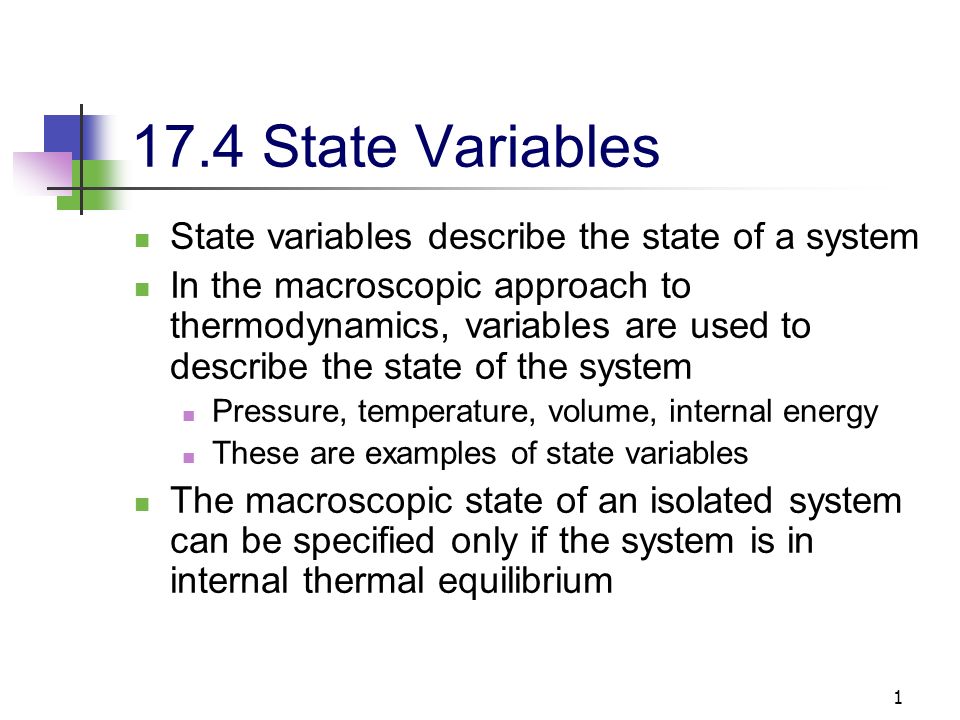 17.4 State Variables

- State variables describe the state of a system
- In the macroscopic approach to thermodynamics, variables are used to describe the state of the system
  - Pressure, temperature, volume, internal energy
  - These are examples of state variables
- The macroscopic state of an isolated system can be specified only if the system is in internal thermal equilibrium

1